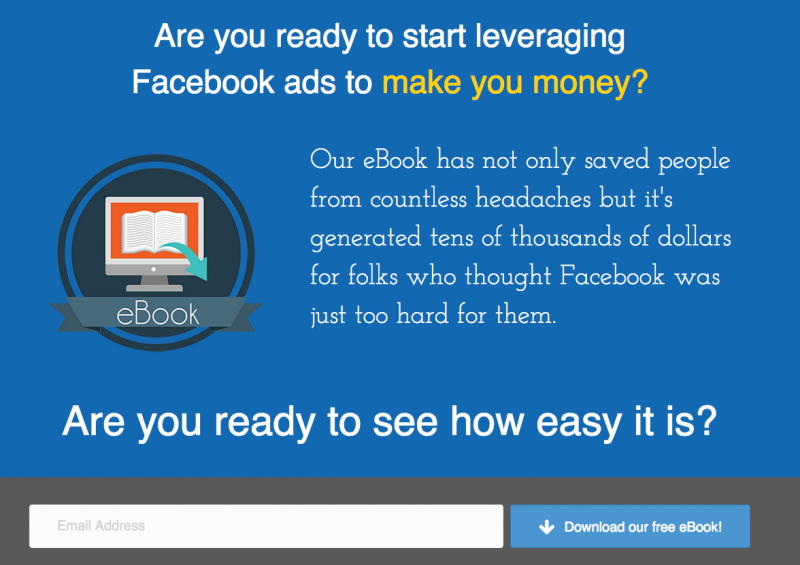 Are you ready to start leveraging Facebook ads to make you money?

eBook

Our eBook has not only saved people from countless headaches but it's generated tens of thousands of dollars for folks who thought Facebook was just too hard for them.

Are you ready to see how easy it is?

Email Address

Download our free eBook!